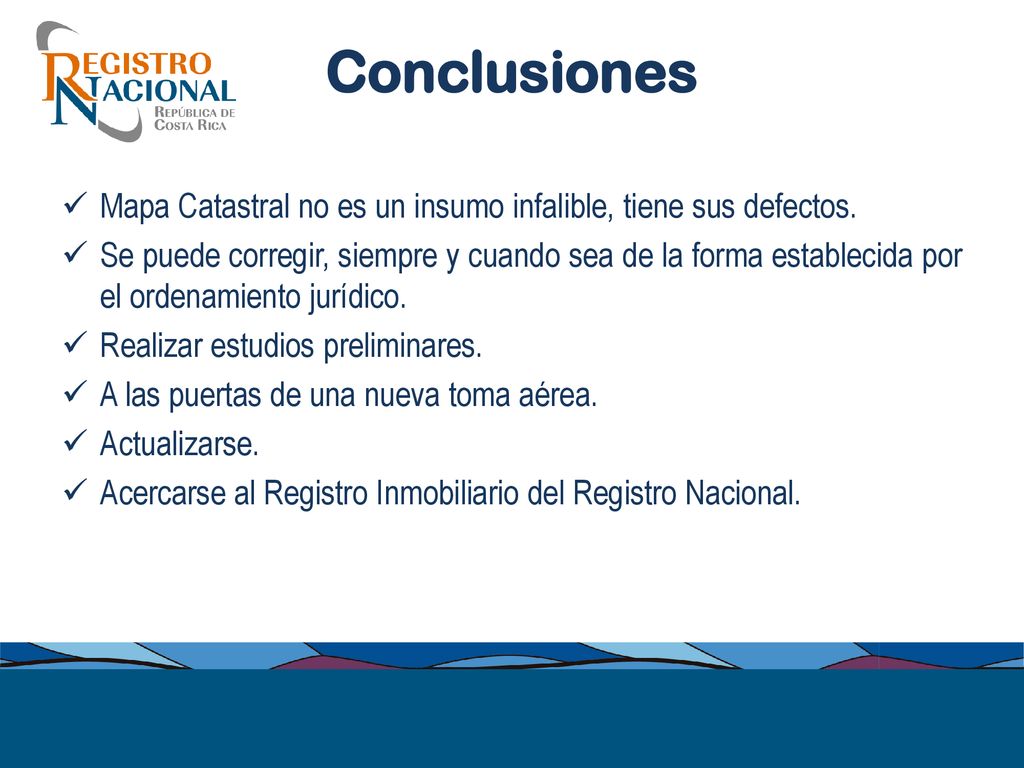 REGISTRO NACIONAL
REPÚBLICA DE COSTA RICA

Conclusiones

✓ Mapa Catastral no es un insumo infalible, tiene sus defectos.
✓ Se puede corregir, siempre y cuando sea de la forma establecida por el ordenamiento jurídico.
✓ Realizar estudios preliminares.
✓ A las puertas de una nueva toma aérea.
✓ Actualizarse.
✓ Acercarse al Registro Inmobiliario del Registro Nacional.